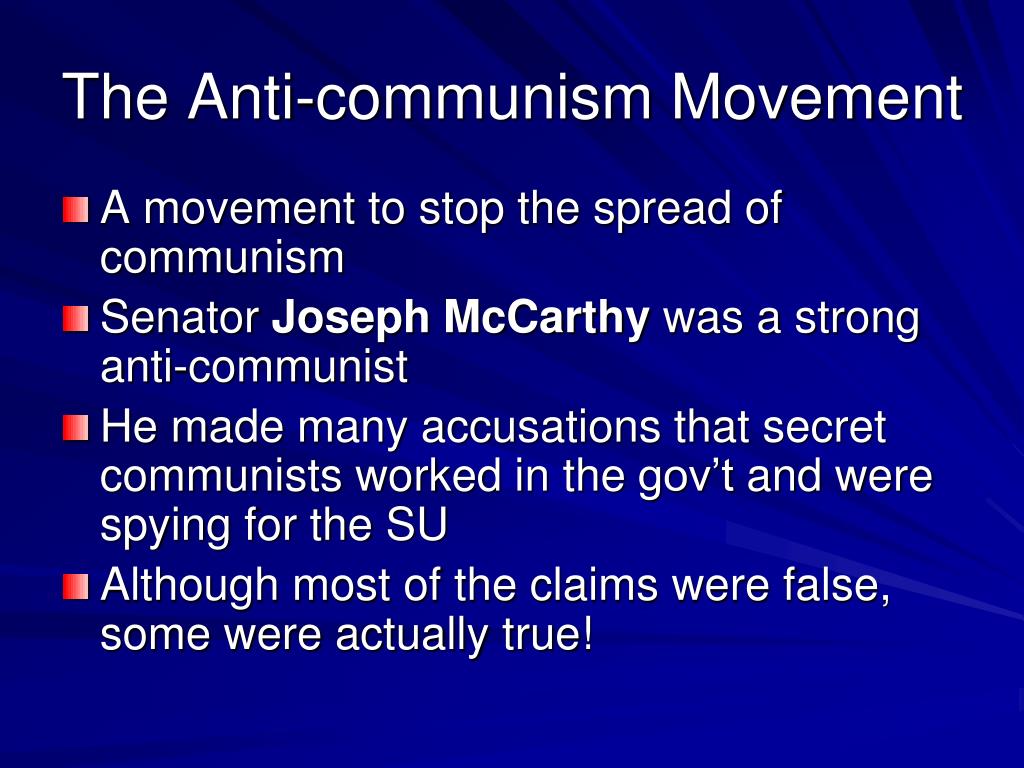 The Anti-communism Movement

A movement to stop the spread of communism

Senator Joseph McCarthy was a strong anti-communist

He made many accusations that secret communists worked in the gov’t and were spying for the SU

Although most of the claims were false, some were actually true!